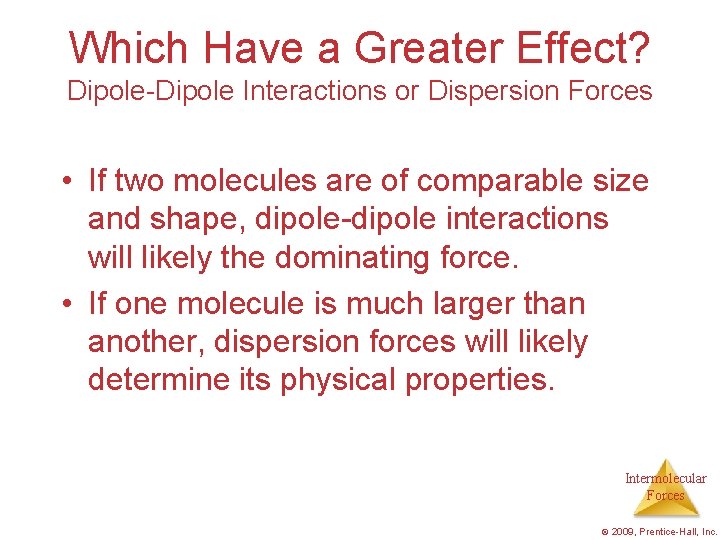 Which Have a Greater Effect?
Dipole-Dipole Interactions or Dispersion Forces

• If two molecules are of comparable size and shape, dipole-dipole interactions will likely the dominating force.
• If one molecule is much larger than another, dispersion forces will likely determine its physical properties.

Intermolecular Forces

© 2009, Prentice-Hall, Inc.